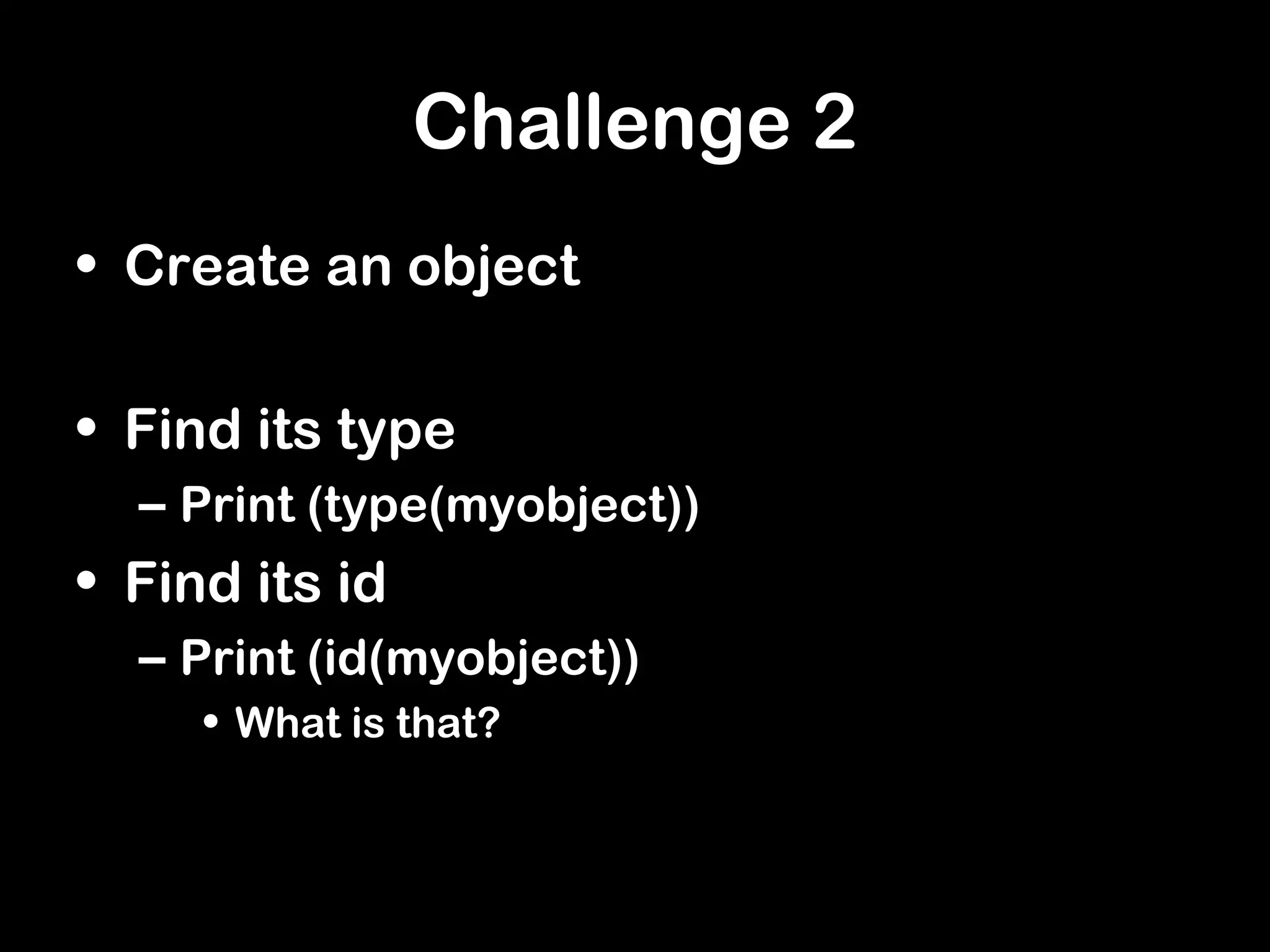 Challenge 2

• Create an object

• Find its type
– Print (type(myobject))
• Find its id
– Print (id(myobject))
• What is that?